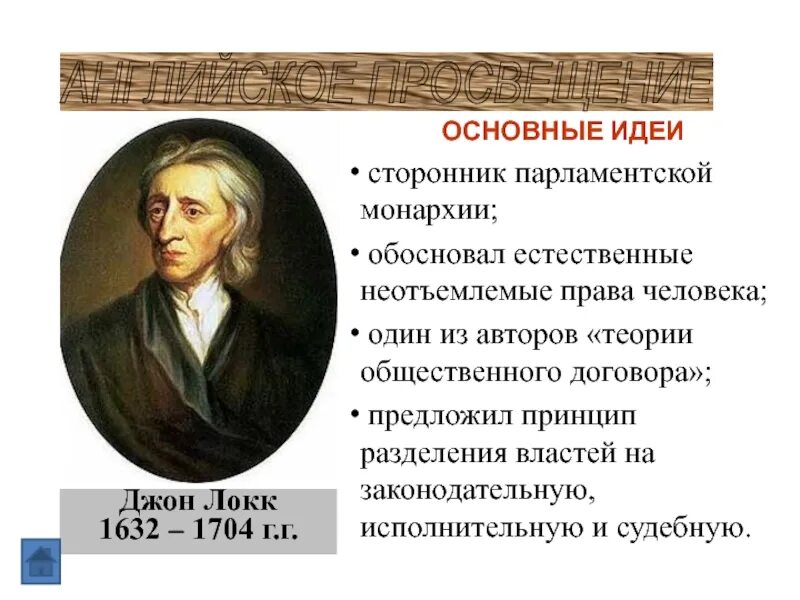 АНГЛИЙСКОЕ ПРОСВЕЩЕНИЕ

ОСНОВНЫЕ ИДЕИ

• сторонник парламентской монархии;

• обосновал естественные неотъемлемые права человека;

• один из авторов «теории общественного договора»;

• предложил принцип разделения властей на законодательную, исполнительную и судебную.

Джон Локк
1632 – 1704 г.г.